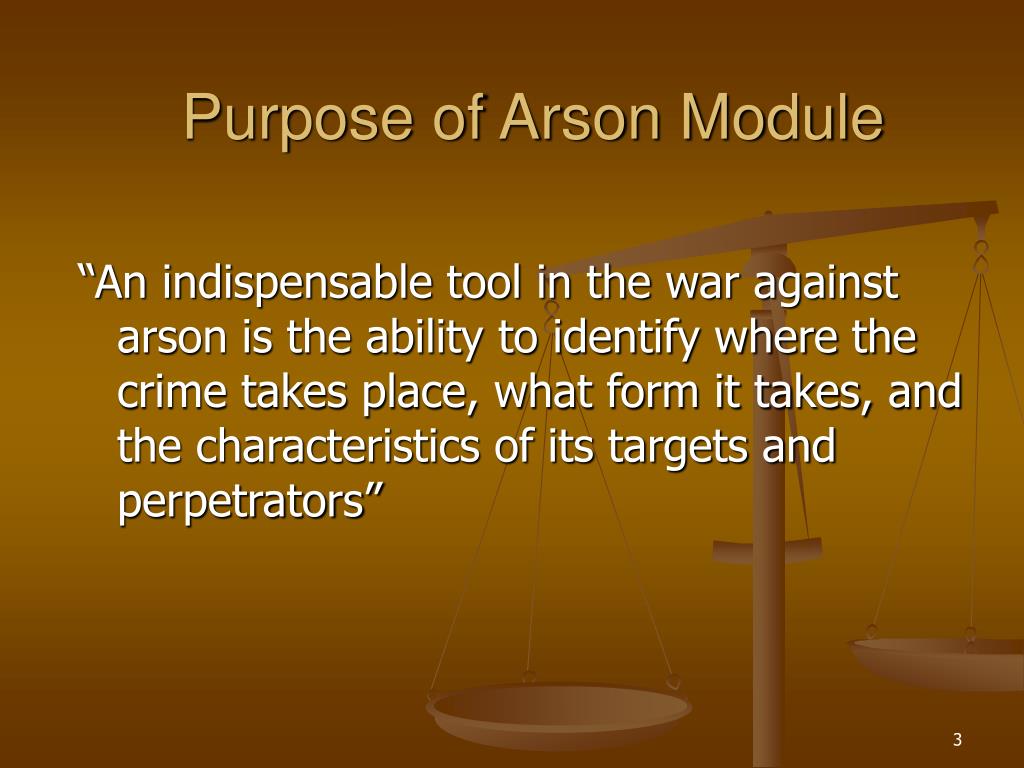 Purpose of Arson Module

“An indispensable tool in the war against arson is the ability to identify where the crime takes place, what form it takes, and the characteristics of its targets and perpetrators”

3